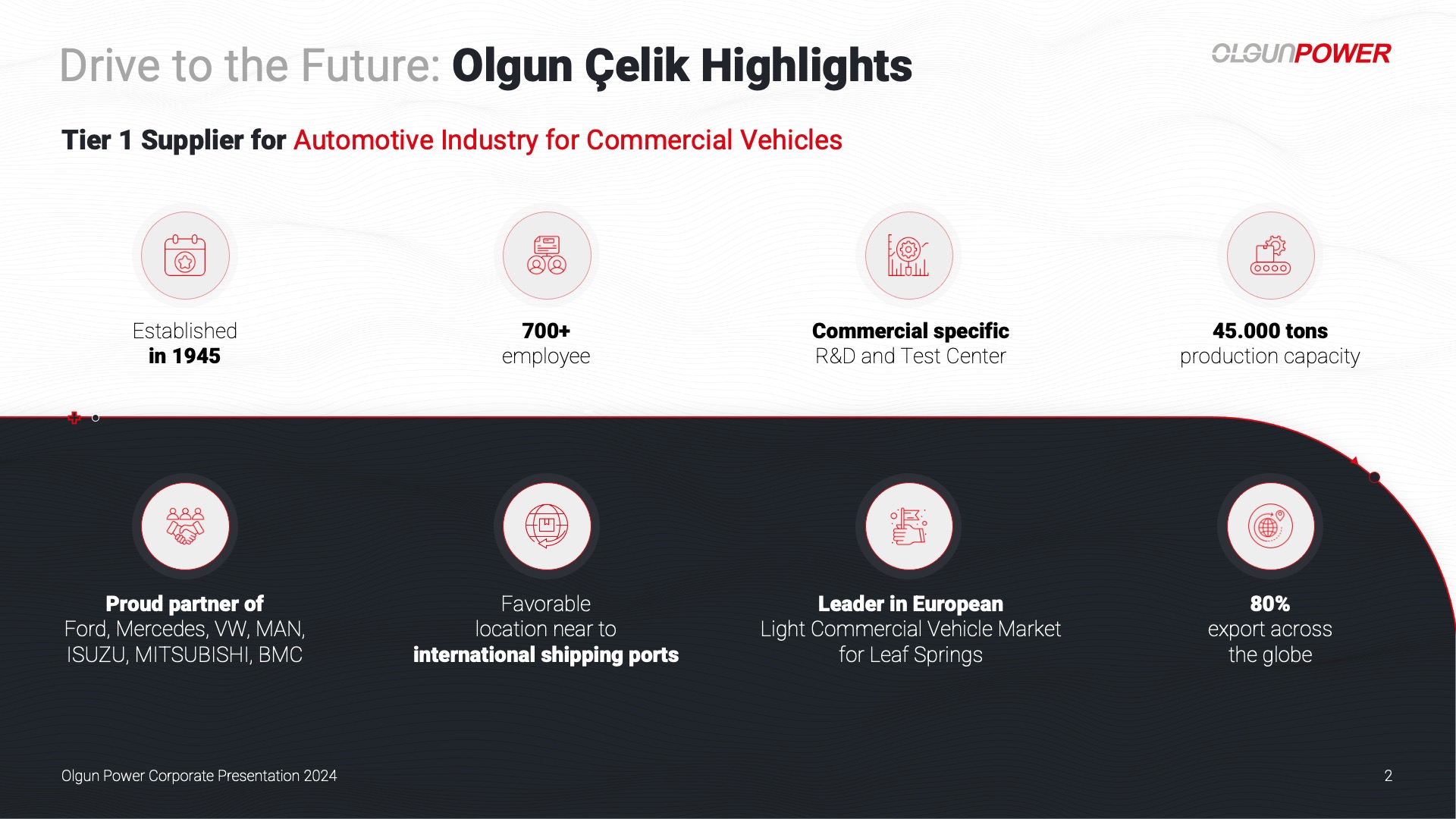 Drive to the Future: Olgun Çelik Highlights

OLGUNPOWER

Tier 1 Supplier for Automotive Industry for Commercial Vehicles

Established
in 1945

700+
employee

Commercial specific
R&D and Test Center

45.000 tons
production capacity

Proud partner of
Ford, Mercedes, VW, MAN, ISUZU, MITSUBISHI, BMC

Favorable
location near to
international shipping ports

Leader in European
Light Commercial Vehicle Market
for Leaf Springs

80%
export across
the globe

Olgun Power Corporate Presentation 2024

2